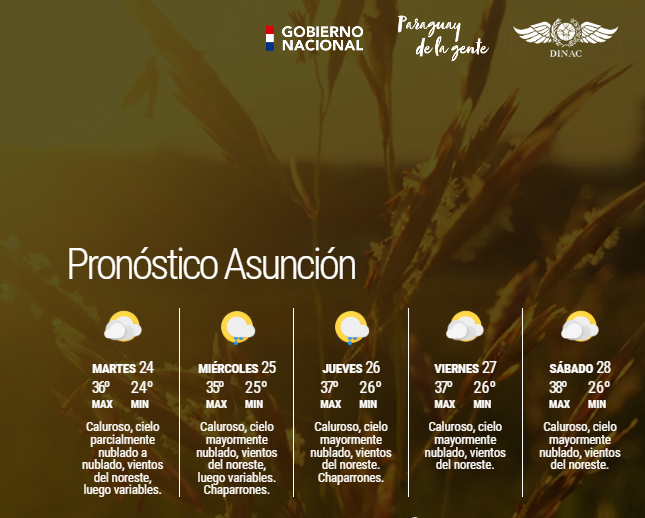 GOBIERNO NACIONAL

Paraguay de la gente

DINAC

Pronóstico Asunción

MARTES 24
36º 24º
MAX MIN
Caluroso, cielo parcialmente nublado a nublado, vientos del noreste, luego variables.

MIÉRCOLES 25
35º 25º
MAX MIN
Caluroso, cielo mayormente nublado, vientos del noreste, luego variables. Chaparrones.

JUEVES 26
37º 26º
MAX MIN
Caluroso, cielo mayormente nublado, vientos del noreste. Chaparrones.

VIERNES 27
37º 26º
MAX MIN
Caluroso, cielo mayormente nublado, vientos del noreste.

SÁBADO 28
38º 26º
MAX MIN
Caluroso, cielo mayormente nublado, vientos del noreste.